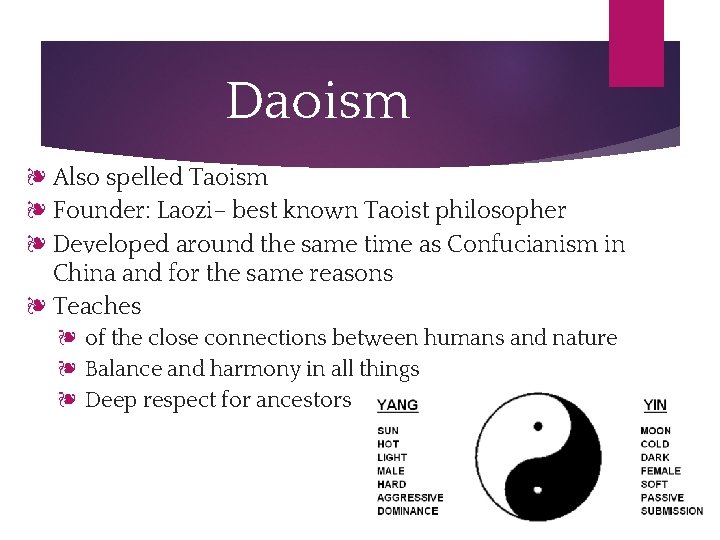 Daoism

Also spelled Taoism

Founder: Laozi– best known Taoist philosopher

Developed around the same time as Confucianism in China and for the same reasons

Teaches

of the close connections between humans and nature

Balance and harmony in all things

Deep respect for ancestors

YANG
SUN
HOT
LIGHT
MALE
HARD
AGGRESSIVE
DOMINANCE

YIN
MOON
COLD
DARK
FEMALE
SOFT
PASSIVE
SUBMISSION